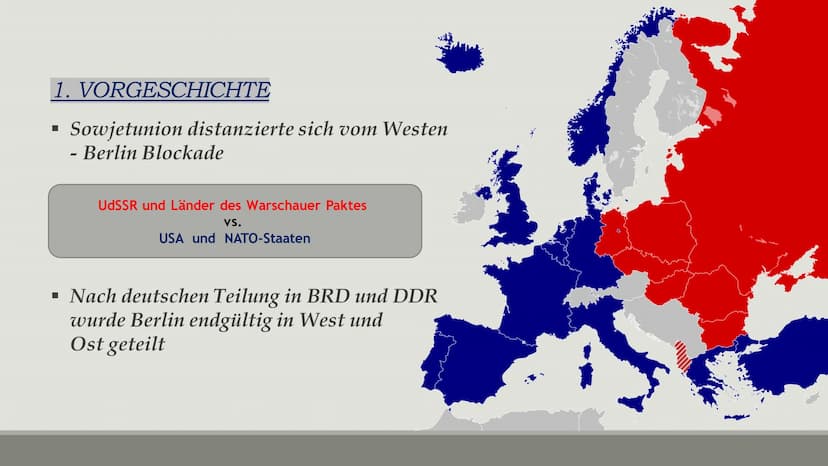 1. VORGESCHICHTE

▪ Sowjetunion distanzierte sich vom Westen - Berlin Blockade

UdSSR und Länder des Warschauer Paktes
vs.
USA und NATO-Staaten

▪ Nach deutschen Teilung in BRD und DDR wurde Berlin endgültig in West und Ost geteilt